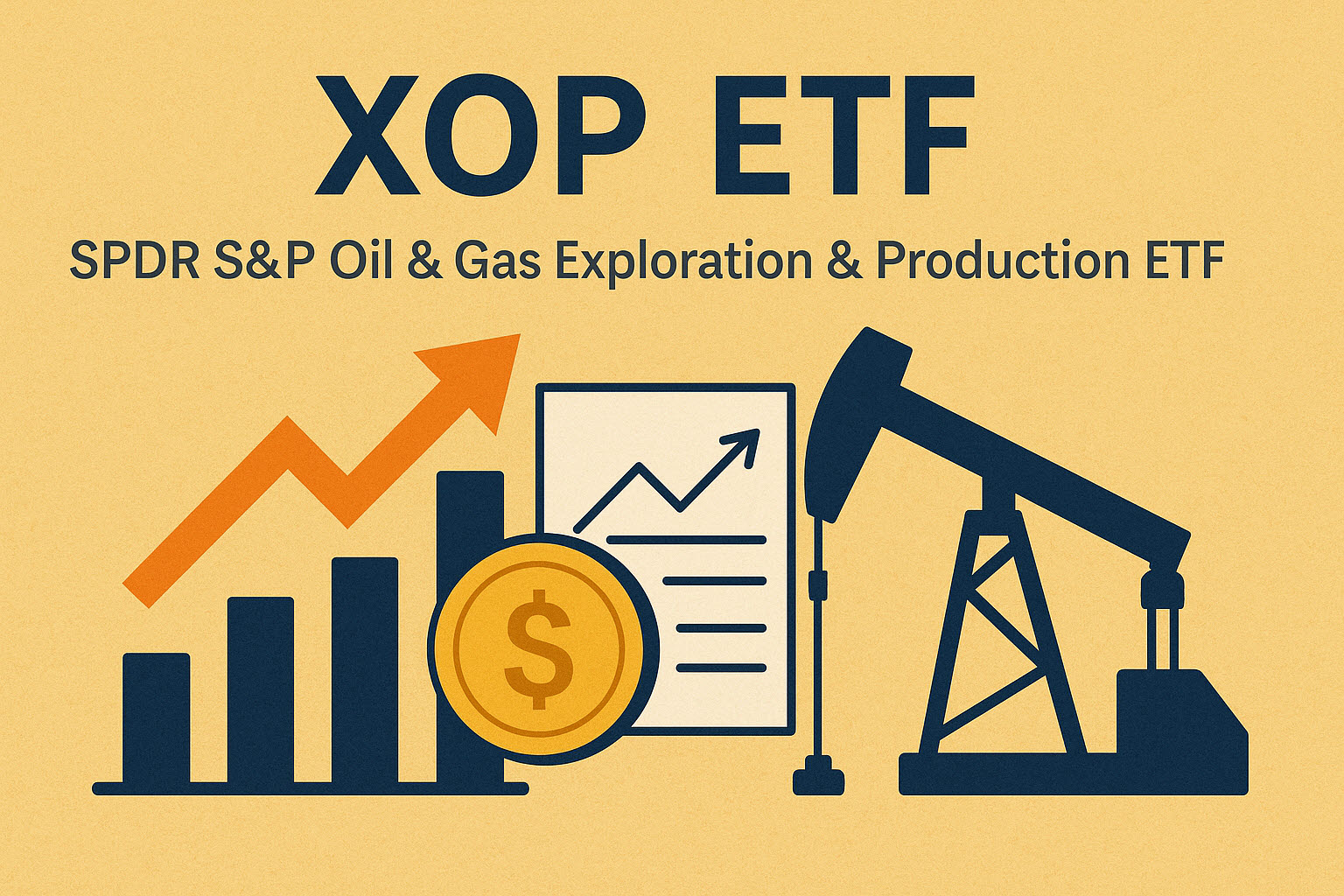 XOP ETF

SPDR S&P Oil & Gas Exploration & Production ETF

$